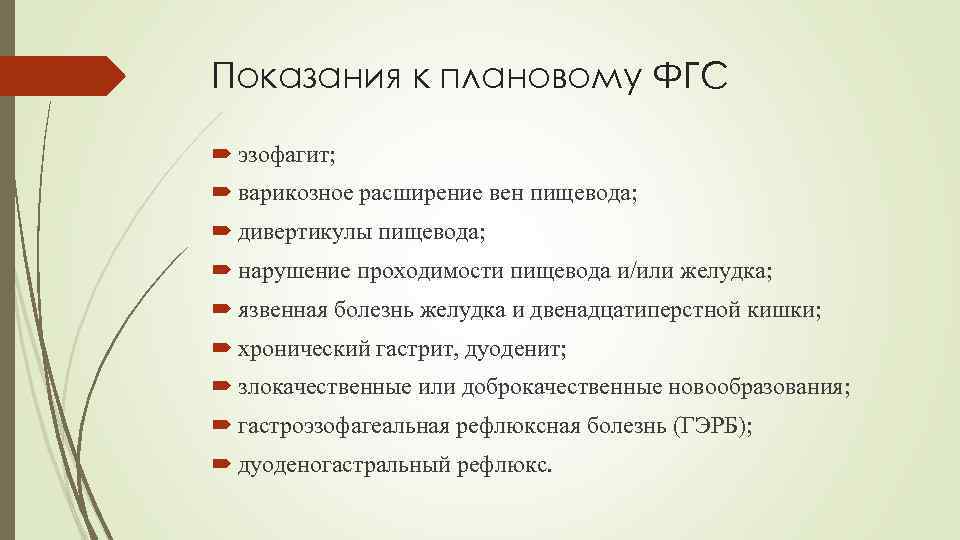 Показания к плановому ФГС

эзофагит;

варикозное расширение вен пищевода;

дивертикулы пищевода;

нарушение проходимости пищевода и/или желудка;

язвенная болезнь желудка и двенадцатиперстной кишки;

хронический гастрит, дуоденит;

злокачественные или доброкачественные новообразования;

гастроэзофагеальная рефлюксная болезнь (ГЭРБ);

дуоденогастральный рефлюкс.